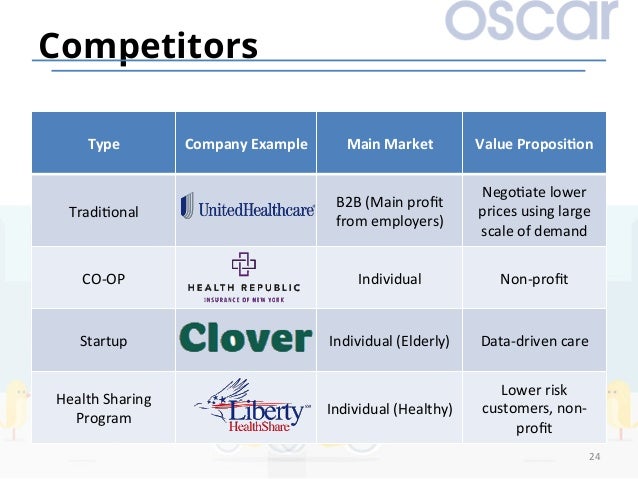 oscar

Competitors

| Type | Company Example | Main Market | Value Proposition |
|---|---|---|---|
| Traditional | UnitedHealthcare | B2B (Main profit from employers) | Negotiate lower prices using large scale of demand |
| CO-OP | HEALTH REPUBLIC INSURANCE OF NEW YORK | Individual | Non-profit |
| Startup | Clover | Individual (Elderly) | Data-driven care |
| Health Sharing Program | Liberty HealthShare | Individual (Healthy) | Lower risk customers, non-profit |

24